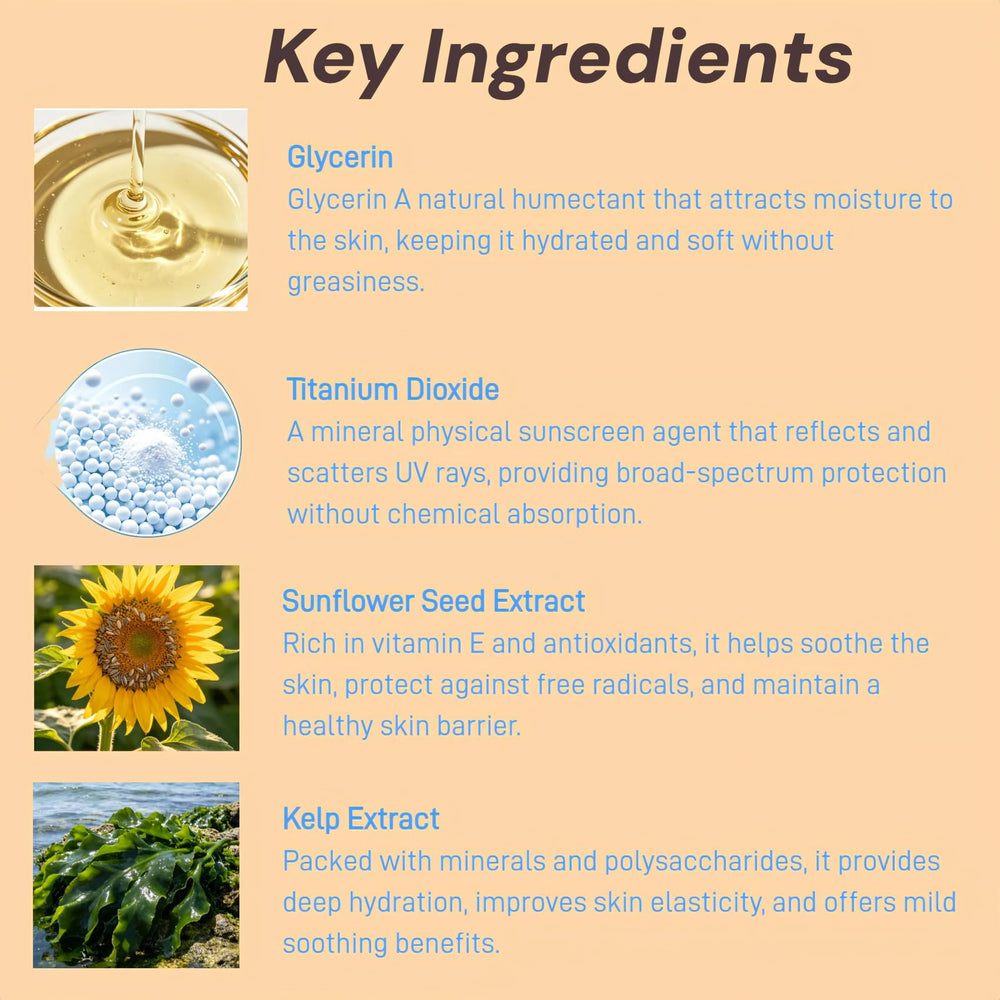 Key Ingredients

Glycerin
Glycerin A natural humectant that attracts moisture to the skin, keeping it hydrated and soft without greasiness.

Titanium Dioxide
A mineral physical sunscreen agent that reflects and scatters UV rays, providing broad-spectrum protection without chemical absorption.

Sunflower Seed Extract
Rich in vitamin E and antioxidants, it helps soothe the skin, protect against free radicals, and maintain a healthy skin barrier.

Kelp Extract
Packed with minerals and polysaccharides, it provides deep hydration, improves skin elasticity, and offers mild soothing benefits.